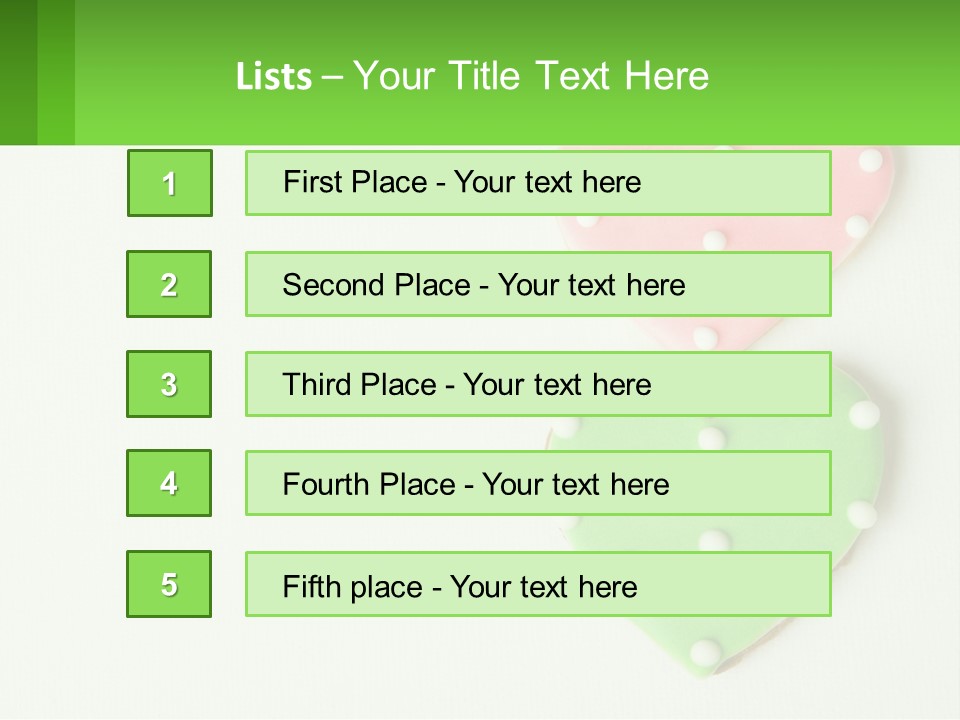 Lists – Your Title Text Here

1

First Place - Your text here

2

Second Place - Your text here

3

Third Place - Your text here

4

Fourth Place - Your text here

5

Fifth place - Your text here